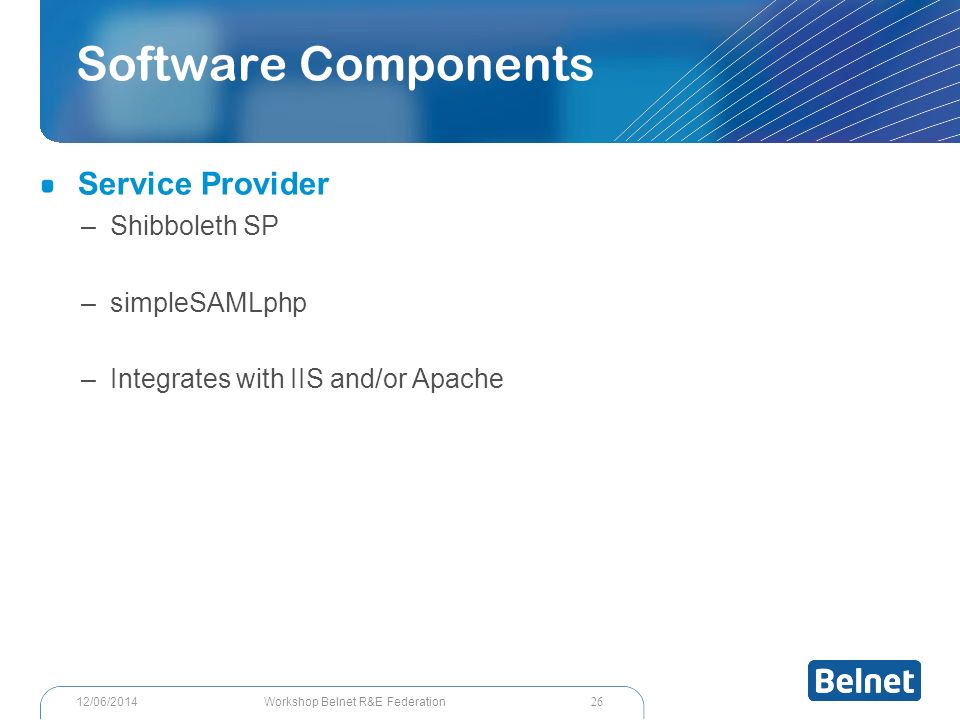 Software Components

Service Provider

– Shibboleth SP

– simpleSAMLphp

– Integrates with IIS and/or Apache

12/06/2014 Workshop Belnet R&E Federation 26

Belnet